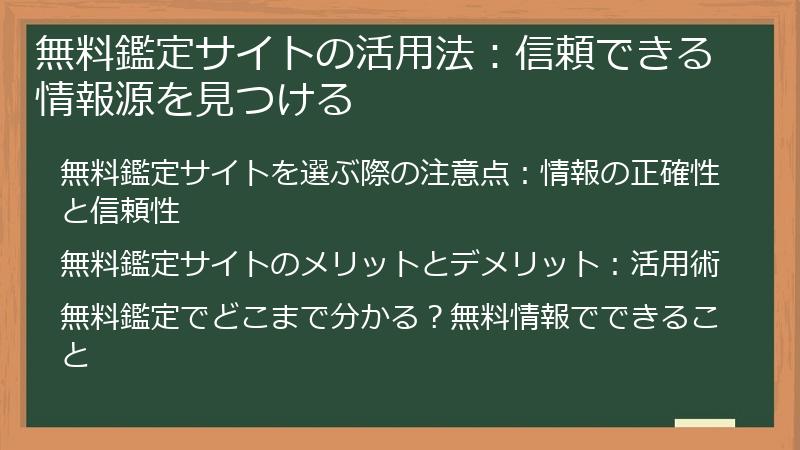 無料鑑定サイトの活用法：信頼できる情報源を見つける

無料鑑定サイトを選ぶ際の注意点：情報の正確性と信頼性

無料鑑定サイトのメリットとデメリット：活用術

無料鑑定でどこまで分かる？無料情報でできること